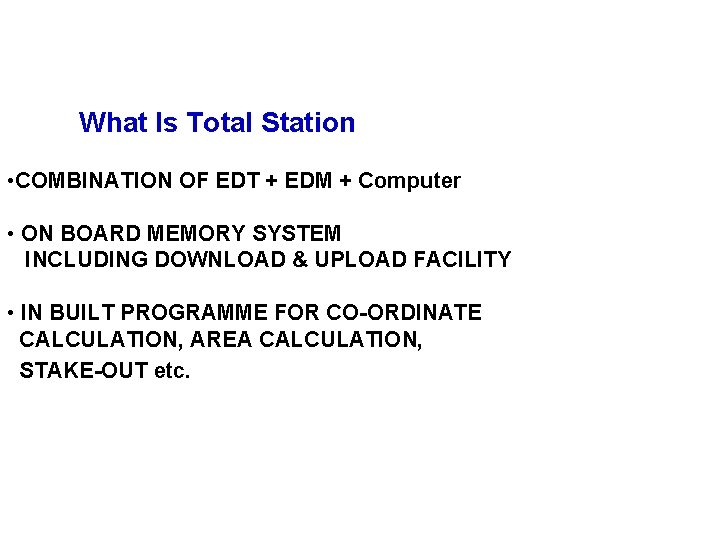 What Is Total Station

•COMBINATION OF EDT + EDM + Computer

• ON BOARD MEMORY SYSTEM INCLUDING DOWNLOAD & UPLOAD FACILITY

• IN BUILT PROGRAMME FOR CO-ORDINATE CALCULATION, AREA CALCULATION, STAKE-OUT etc.